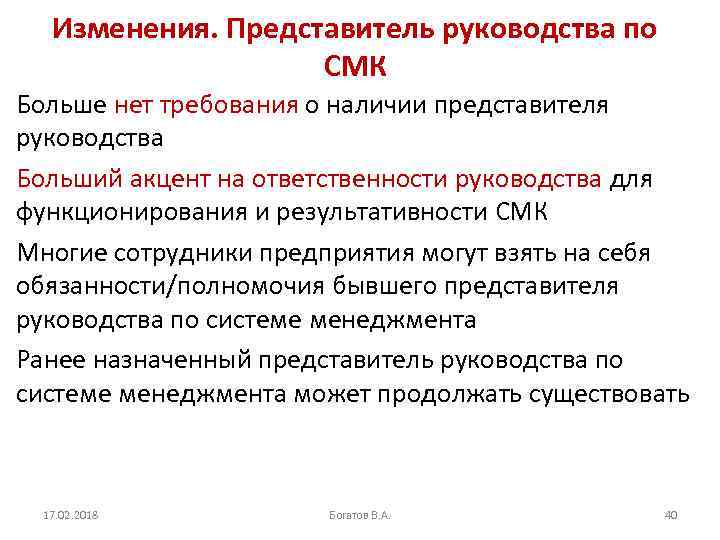 Изменения. Представитель руководства по СМК

Больше нет требования о наличии представителя руководства

Больший акцент на ответственности руководства для функционирования и результативности СМК

Многие сотрудники предприятия могут взять на себя обязанности/полномочия бывшего представителя руководства по системе менеджмента

Ранее назначенный представитель руководства по системе менеджмента может продолжать существовать

17.02.2018

Богатов В.А.

40